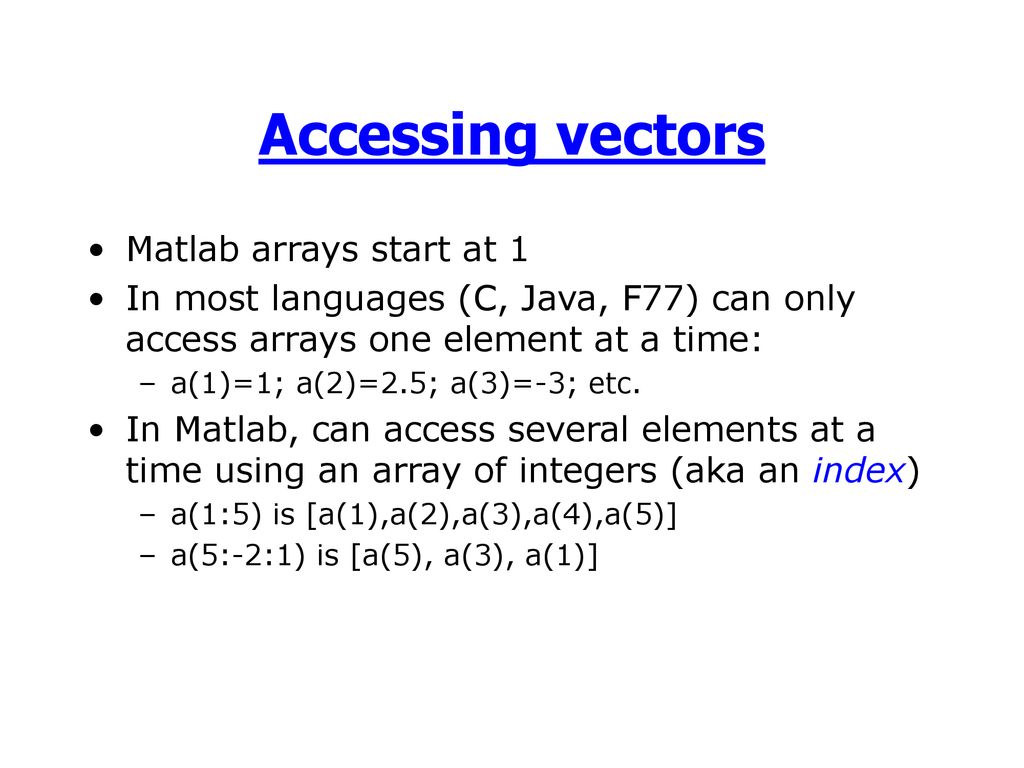 Accessing vectors

• Matlab arrays start at 1
• In most languages (C, Java, F77) can only access arrays one element at a time:
– a(1)=1; a(2)=2.5; a(3)=-3; etc.
• In Matlab, can access several elements at a time using an array of integers (aka an index)
– a(1:5) is [a(1),a(2),a(3),a(4),a(5)]
– a(5:-2:1) is [a(5), a(3), a(1)]